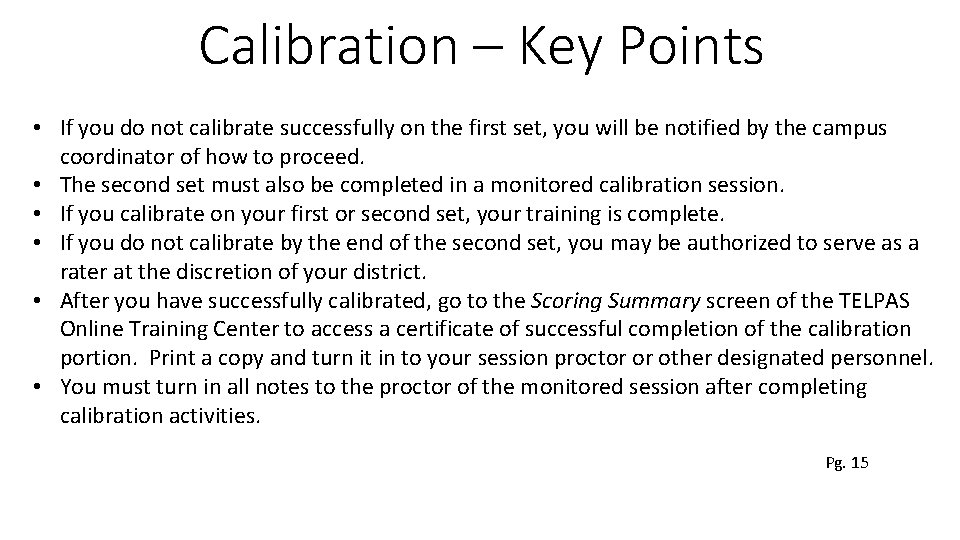 Calibration – Key Points

• If you do not calibrate successfully on the first set, you will be notified by the campus coordinator of how to proceed.
• The second set must also be completed in a monitored calibration session.
• If you calibrate on your first or second set, your training is complete.
• If you do not calibrate by the end of the second set, you may be authorized to serve as a rater at the discretion of your district.
• After you have successfully calibrated, go to the Scoring Summary screen of the TELPAS Online Training Center to access a certificate of successful completion of the calibration portion. Print a copy and turn it in to your session proctor or other designated personnel.
• You must turn in all notes to the proctor of the monitored session after completing calibration activities.

Pg. 15